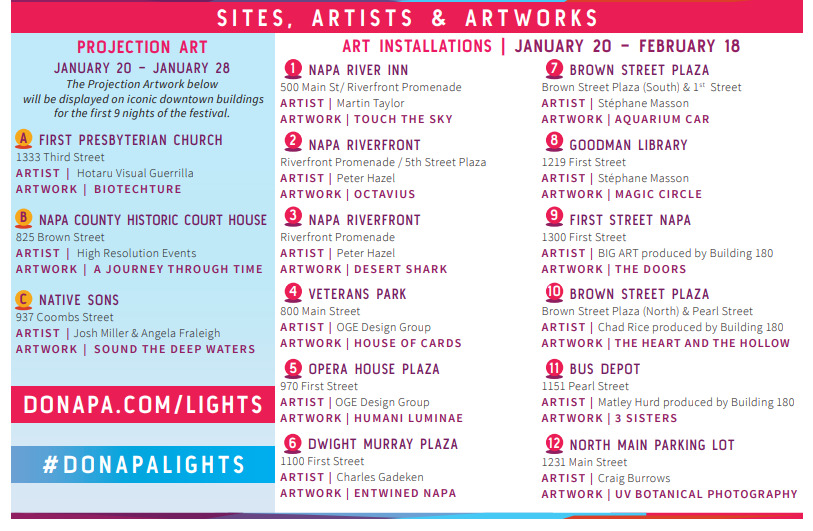 SITES, ARTISTS & ARTWORKS

PROJECTION ART

JANUARY 20 – JANUARY 28

The Projection Artwork below will be displayed on iconic downtown buildings for the first 9 nights of the festival.

A FIRST PRESBYTERIAN CHURCH
1333 Third Street
ARTIST | Hotaru Visual Guerrilla
ARTWORK | BIOTECHTURE

B NAPA COUNTY HISTORIC COURT HOUSE
825 Brown Street
ARTIST | High Resolution Events
ARTWORK | A JOURNEY THROUGH TIME

C NATIVE SONS
937 Coombs Street
ARTIST | Josh Miller & Angela Fraleigh
ARTWORK | SOUND THE DEEP WATERS

DONAPA.COM/LIGHTS

#DONAPALIGHTS

ART INSTALLATIONS | JANUARY 20 – FEBRUARY 18

1 NAPA RIVER INN
500 Main St/ Riverfront Promenade
ARTIST | Martin Taylor
ARTWORK | TOUCH THE SKY

2 NAPA RIVERFRONT
Riverfront Promenade / 5th Street Plaza
ARTIST | Peter Hazel
ARTWORK | OCTAVIUS

3 NAPA RIVERFRONT
Riverfront Promenade
ARTIST | Peter Hazel
ARTWORK | DESERT SHARK

4 VETERANS PARK
800 Main Street
ARTIST | OGE Design Group
ARTWORK | HOUSE OF CARDS

5 OPERA HOUSE PLAZA
970 First Street
ARTIST | OGE Design Group
ARTWORK | HUMANI LUMINAE

6 DWIGHT MURRAY PLAZA
1100 First Street
ARTIST | Charles Gadeken
ARTWORK | ENTWINED NAPA

7 BROWN STREET PLAZA
Brown Street Plaza (South) & 1st Street
ARTIST | Stéphane Masson
ARTWORK | AQUARIUM CAR

8 GOODMAN LIBRARY
1219 First Street
ARTIST | Stéphane Masson
ARTWORK | MAGIC CIRCLE

9 FIRST STREET NAPA
1300 First Street
ARTIST | BIG ART produced by Building 180
ARTWORK | THE DOORS

10 BROWN STREET PLAZA
Brown Street Plaza (North) & Pearl Street
ARTIST | Chad Rice produced by Building 180
ARTWORK | THE HEART AND THE HOLLOW

11 BUS DEPOT
1151 Pearl Street
ARTIST | Matley Hurd produced by Building 180
ARTWORK | 3 SISTERS

12 NORTH MAIN PARKING LOT
1231 Main Street
ARTIST | Craig Burrows
ARTWORK | UV BOTANICAL PHOTOGRAPHY